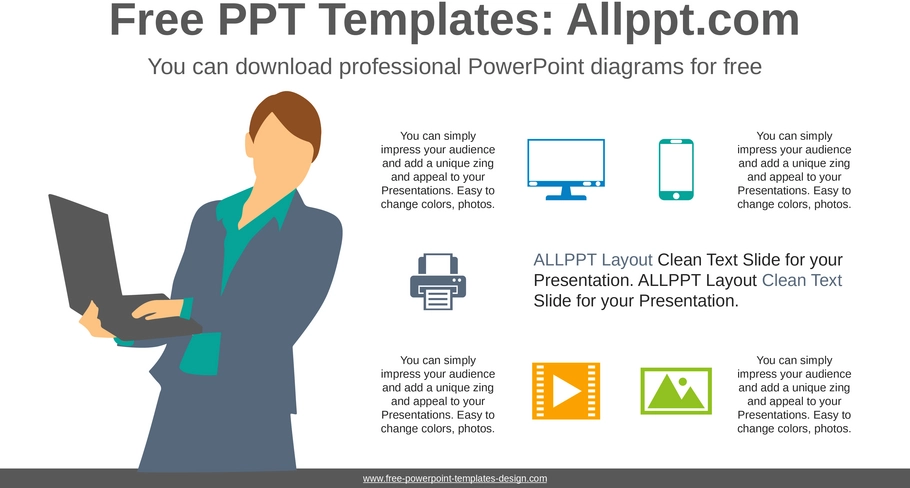 Free PPT Templates: Allppt.com

You can download professional PowerPoint diagrams for free

You can simply impress your audience and add a unique zing and appeal to your Presentations. Easy to change colors, photos.

You can simply impress your audience and add a unique zing and appeal to your Presentations. Easy to change colors, photos.

ALLPPT Layout Clean Text Slide for your Presentation. ALLPPT Layout Clean Text Slide for your Presentation.

You can simply impress your audience and add a unique zing and appeal to your Presentations. Easy to change colors, photos.

You can simply impress your audience and add a unique zing and appeal to your Presentations. Easy to change colors, photos.

www.free-powerpoint-templates-design.com